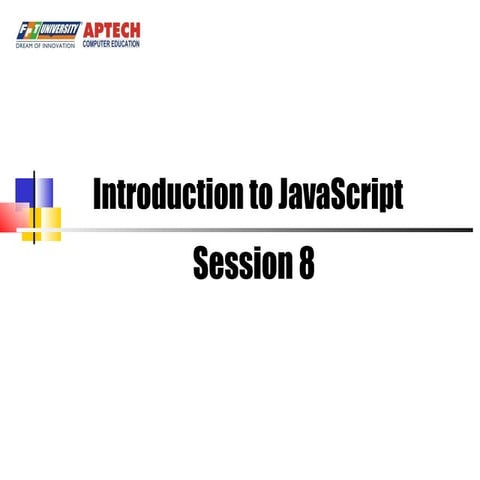 FPT UNIVERSITY
DREAM OF INNOVATION
APTECH
COMPUTER EDUCATION

Introduction to JavaScript

Session 8